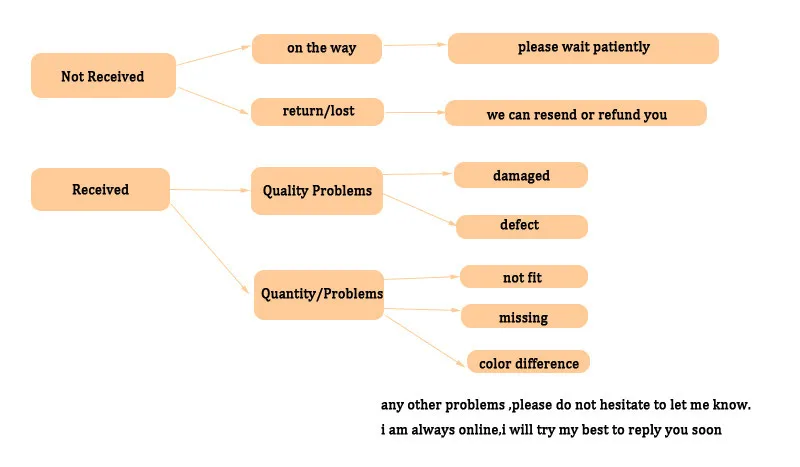 Not Received

on the way

please wait patiently

return/lost

we can resend or refund you

Received

Quality Problems

damaged

defect

Quantity/Problems

not fit

missing

color difference

any other problems ,please do not hesitate to let me know.
i am always online,i will try my best to reply you soon